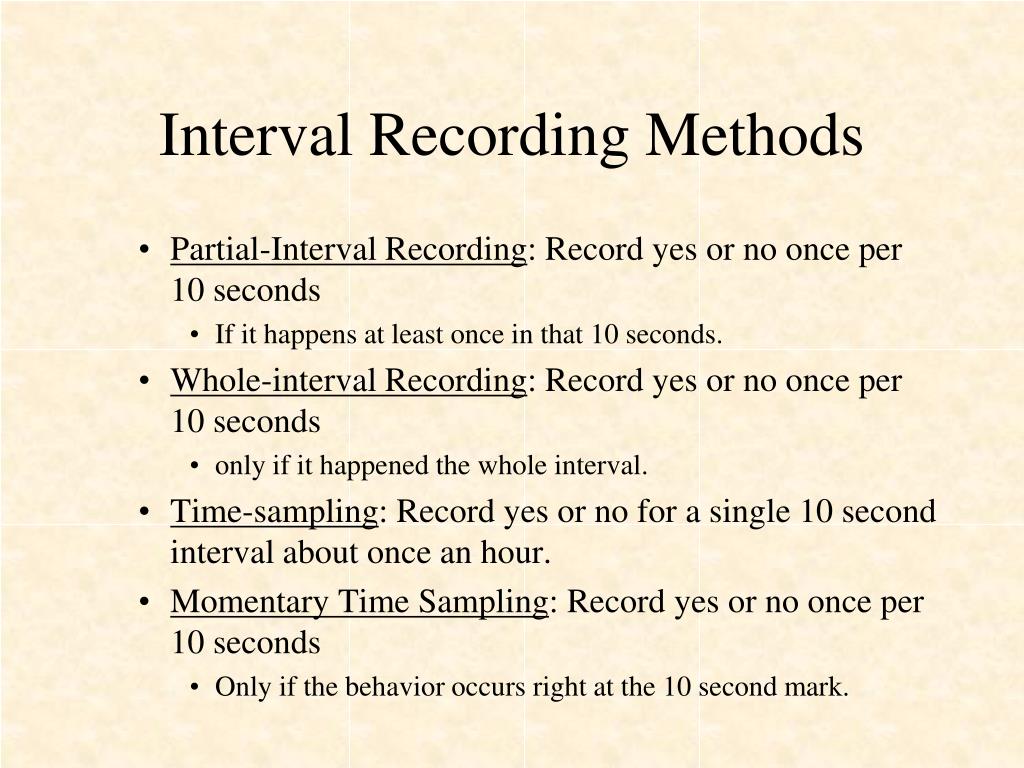 Interval Recording Methods

• Partial-Interval Recording: Record yes or no once per 10 seconds
  • If it happens at least once in that 10 seconds.
• Whole-interval Recording: Record yes or no once per 10 seconds
  • only if it happened the whole interval.
• Time-sampling: Record yes or no for a single 10 second interval about once an hour.
• Momentary Time Sampling: Record yes or no once per 10 seconds
  • Only if the behavior occurs right at the 10 second mark.